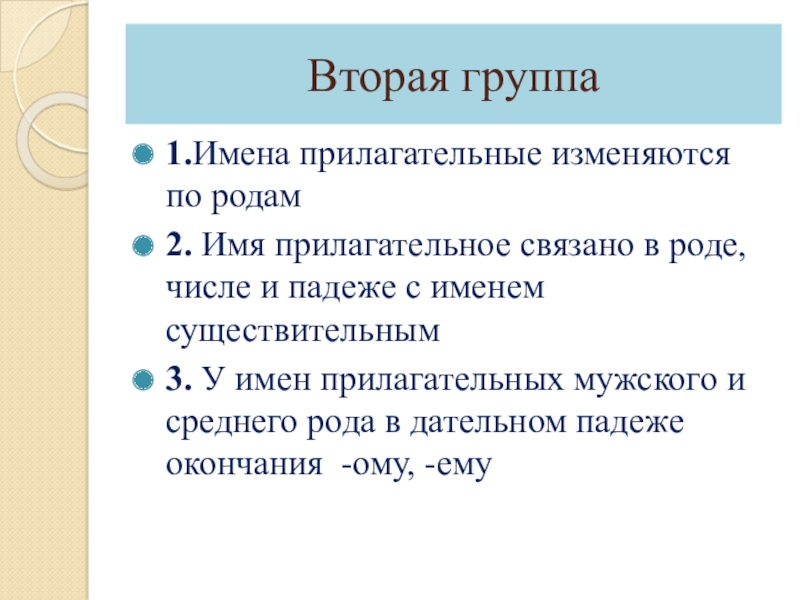 Вторая группа

1.Имена прилагательные изменяются по родам

2. Имя прилагательное связано в роде, числе и падеже с именем существительным

3. У имен прилагательных мужского и среднего рода в дательном падеже окончания -ому, -ему